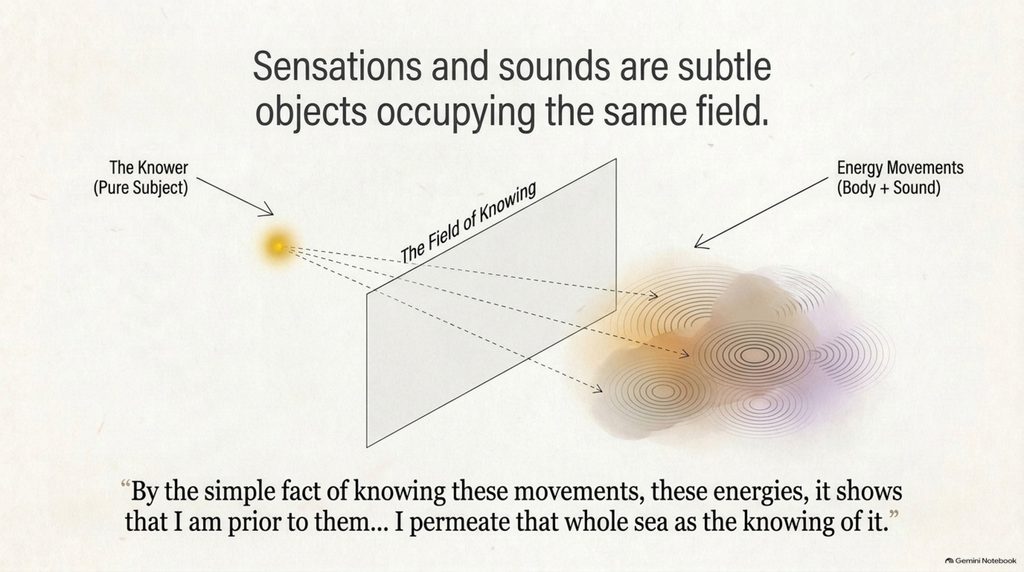 Sensations and sounds are subtle objects occupying the same field.

The Knower
(Pure Subject)

The Field of Knowing

Energy Movements
(Body + Sound)

"By the simple fact of knowing these movements, these energies, it shows that I am prior to them... I permeate that whole sea as the knowing of it."

Gemini Notebook